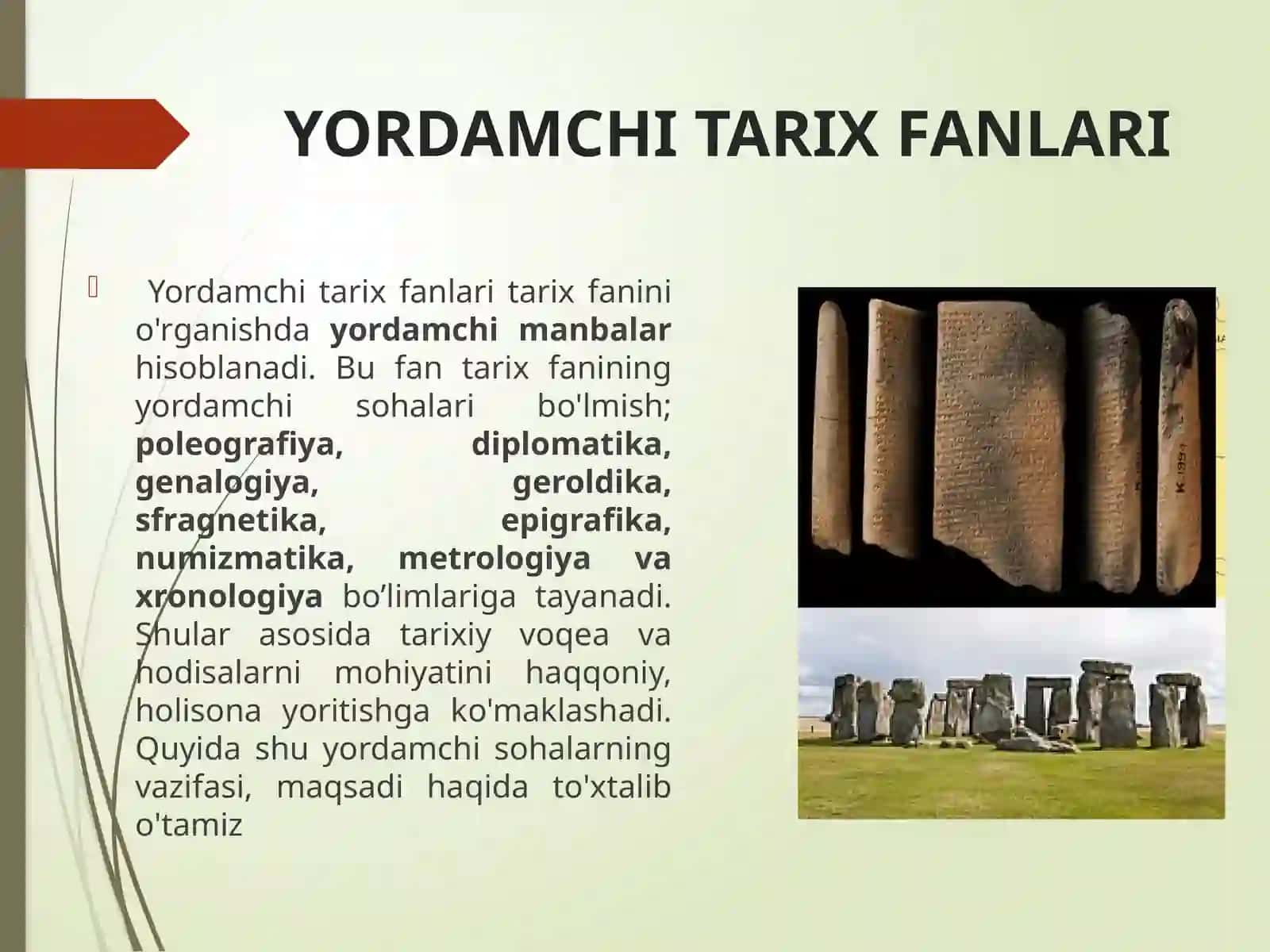 YORDAMCHI TARIX FANLARI

Yordamchi tarix fanlari tarix fanini o'rganishda yordamchi manbalar hisoblanadi. Bu fan tarix fanining yordamchi sohalari bo'lmish; poleografiya, diplomatika, genalogiya, geroldika, sfragnetika, epigrafika, numizmatika, metrologiya va xronologiya bo’limlariga tayanadi. Shular asosida tarixiy voqea va hodisalarni mohiyatini haqqoniy, holisona yoritishga ko'maklashadi. Quyida shu yordamchi sohalarning vazifasi, maqsadi haqida to'xtalib o'tamiz

K 1994